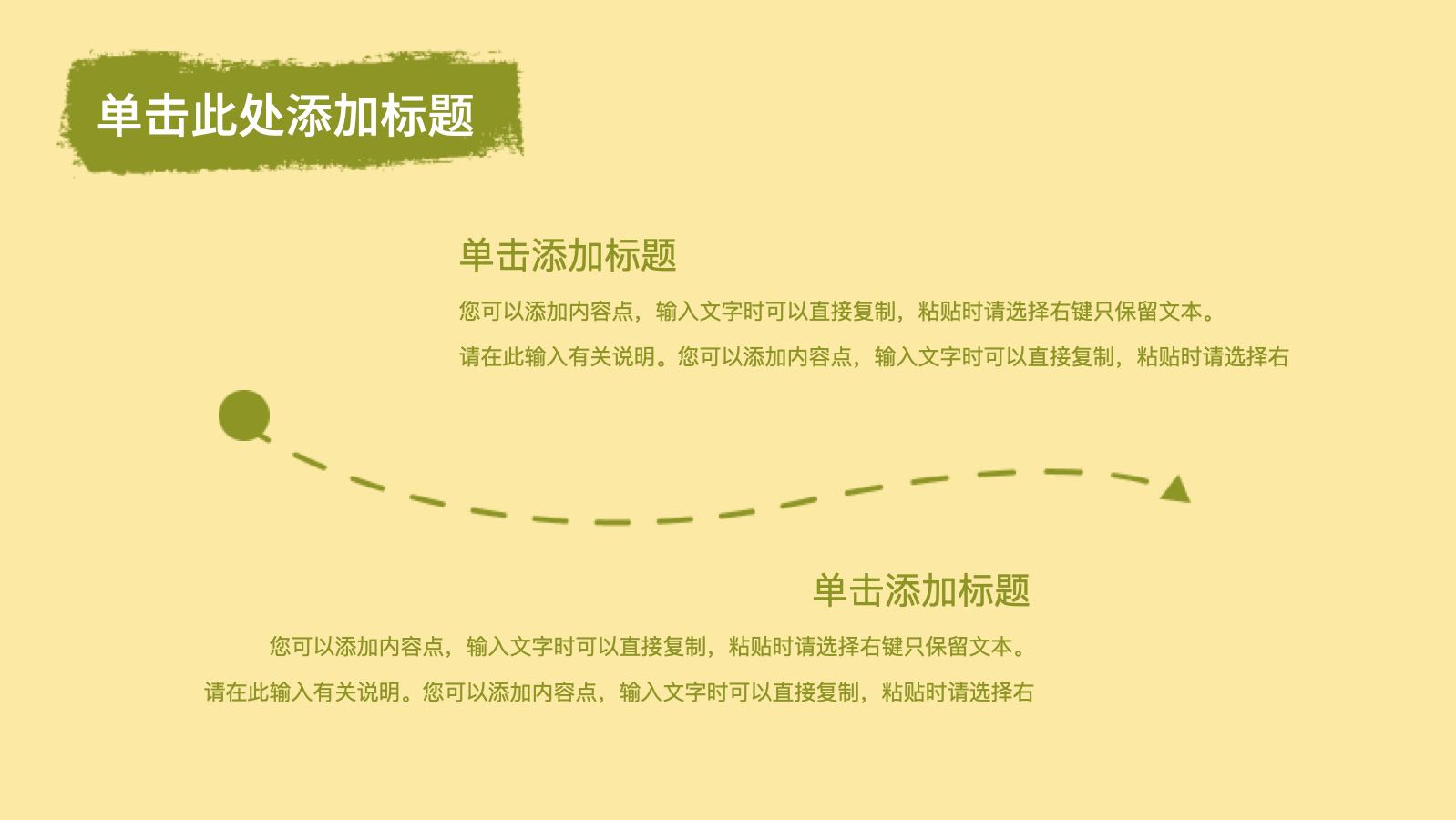 单击此处添加标题

单击添加标题

您可以添加内容点，输入文字时可以直接复制，粘贴时请选择右键只保留文本。

请在此输入有关说明。您可以添加内容点，输入文字时可以直接复制，粘贴时请选择右

单击添加标题

您可以添加内容点，输入文字时可以直接复制，粘贴时请选择右键只保留文本。

请在此输入有关说明。您可以添加内容点，输入文字时可以直接复制，粘贴时请选择右